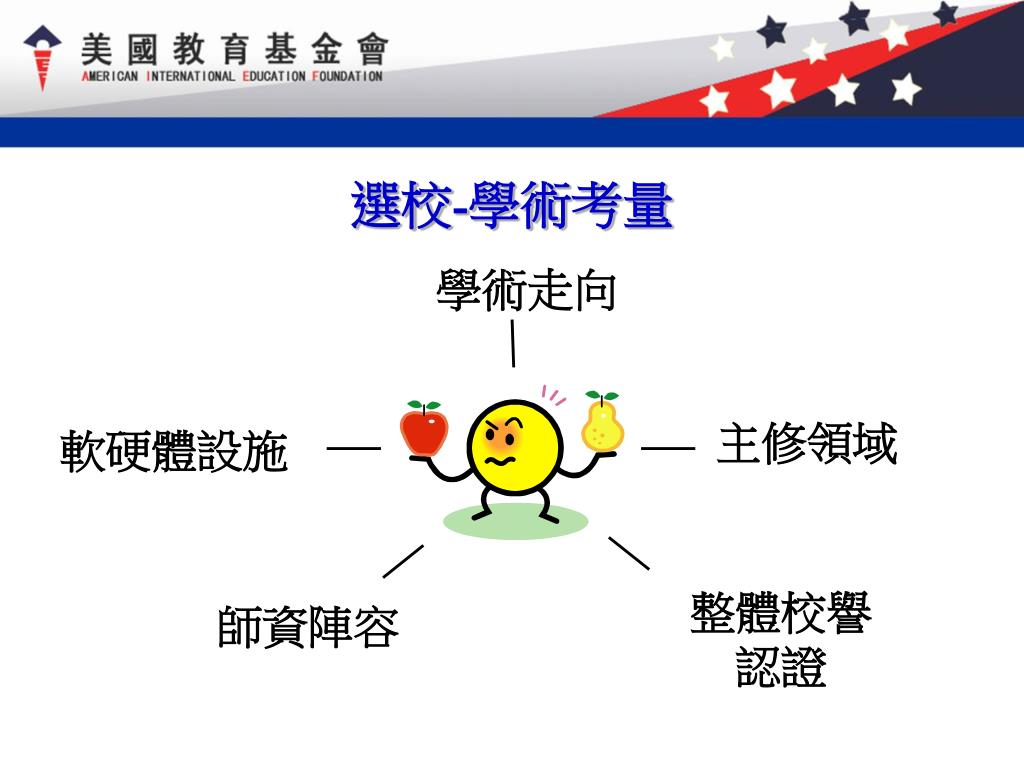 美國教育基金會
AMERICAN INTERNATIONAL EDUCATION FOUNDATION

選校-學術考量

學術走向

軟硬體設施

主修領域

師資陣容

整體校譽
認證